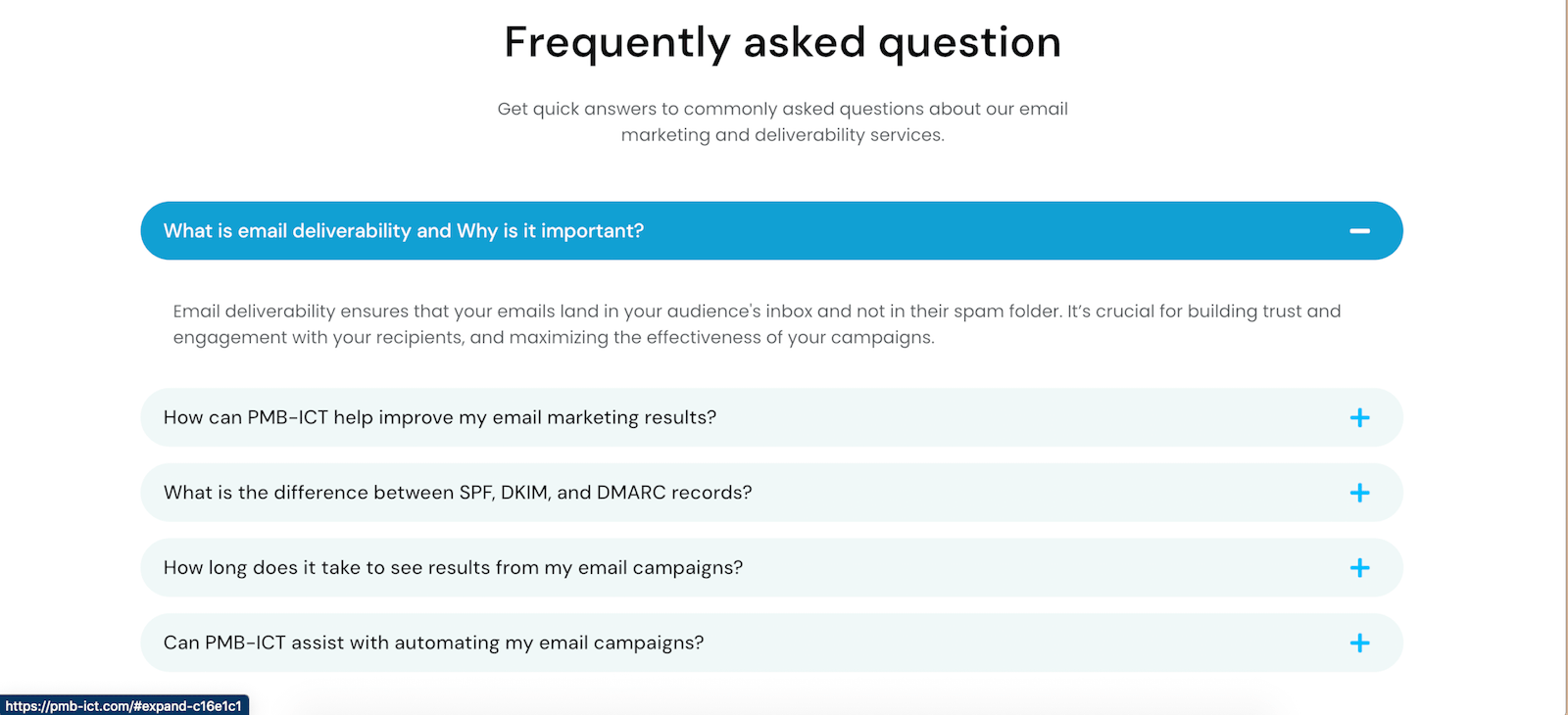 Frequently asked question

Get quick answers to commonly asked questions about our email marketing and deliverability services.

What is email deliverability and Why is it important?

Email deliverability ensures that your emails land in your audience's inbox and not in their spam folder. It's crucial for building trust and engagement with your recipients, and maximizing the effectiveness of your campaigns.

How can PMB-ICT help improve my email marketing results?

What is the difference between SPF, DKIM, and DMARC records?

How long does it take to see results from my email campaigns?

Can PMB-ICT assist with automating my email campaigns?

https://pmb-ict.com/#expand-c16e1c1